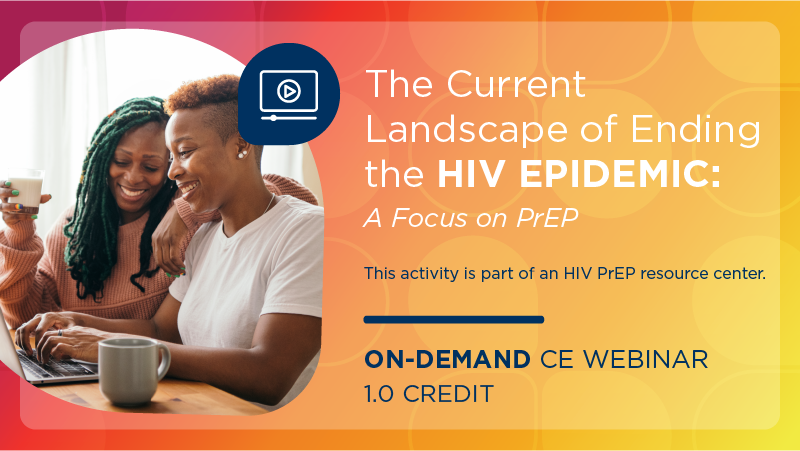 The Current Landscape of Ending the HIV EPIDEMIC: A Focus on PrEP

This activity is part of an HIV PrEP resource center.

ON-DEMAND CE WEBINAR
1.0 CREDIT